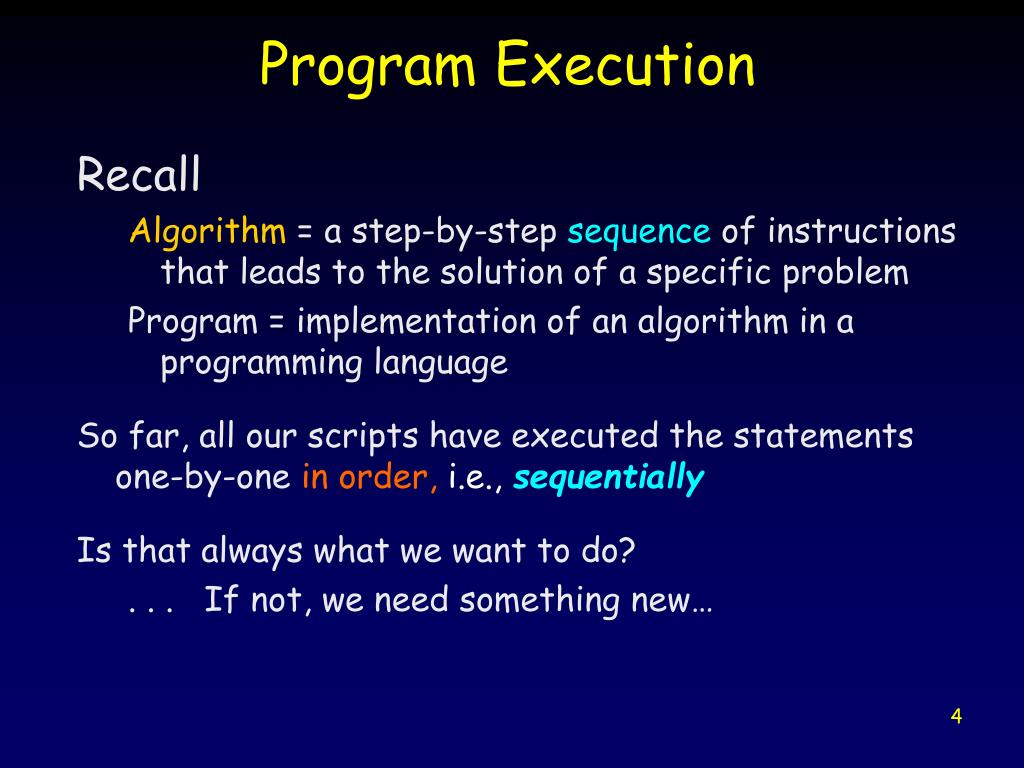 Program Execution

Recall

Algorithm = a step-by-step sequence of instructions that leads to the solution of a specific problem

Program = implementation of an algorithm in a programming language

So far, all our scripts have executed the statements one-by-one in order, i.e., sequentially

Is that always what we want to do?

. . . If not, we need something new…

4